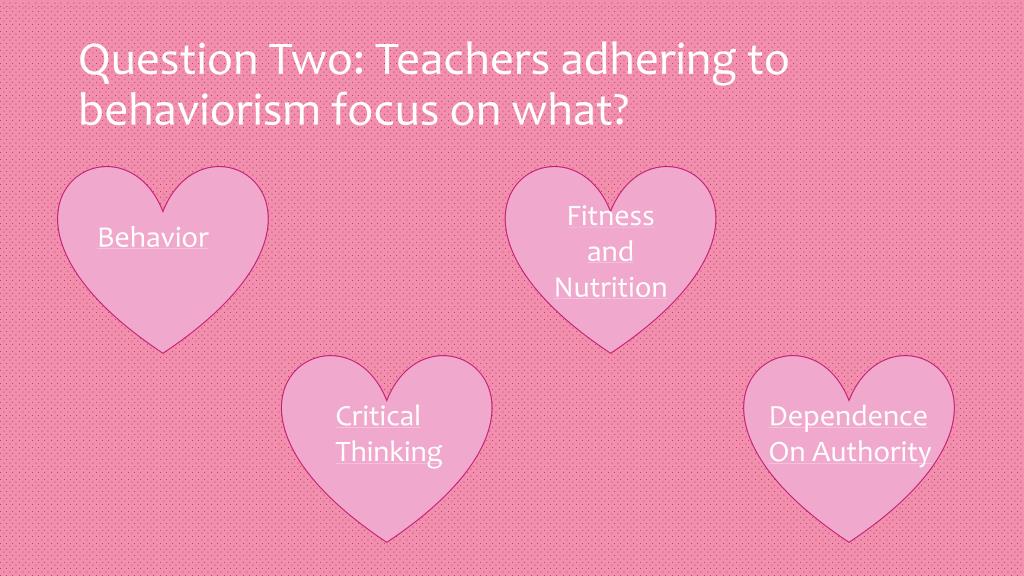 Question Two: Teachers adhering to behaviorism focus on what?

Behavior

Fitness and Nutrition

Critical Thinking

Dependence On Authority